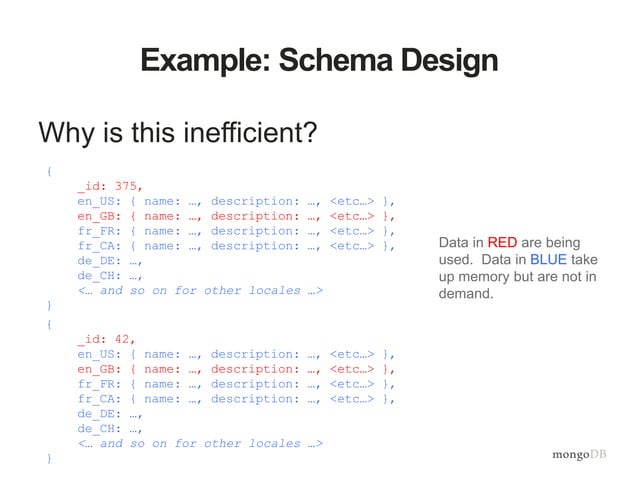 Example: Schema Design

Why is this inefficient?

{
_id: 375,
en_US: { name: …, description: …, <etc…> },
en_GB: { name: …, description: …, <etc…> },
fr_FR: { name: …, description: …, <etc…> },
fr_CA: { name: …, description: …, <etc…> },
de_DE: …,
de_CH: …,
<… and so on for other locales …>
}
{
_id: 42,
en_US: { name: …, description: …, <etc…> },
en_GB: { name: …, description: …, <etc…> },
fr_FR: { name: …, description: …, <etc…> },
fr_CA: { name: …, description: …, <etc…> },
de_DE: …,
de_CH: …,
<… and so on for other locales …>
}

Data in RED are being used. Data in BLUE take up memory but are not in demand.

mongoDB